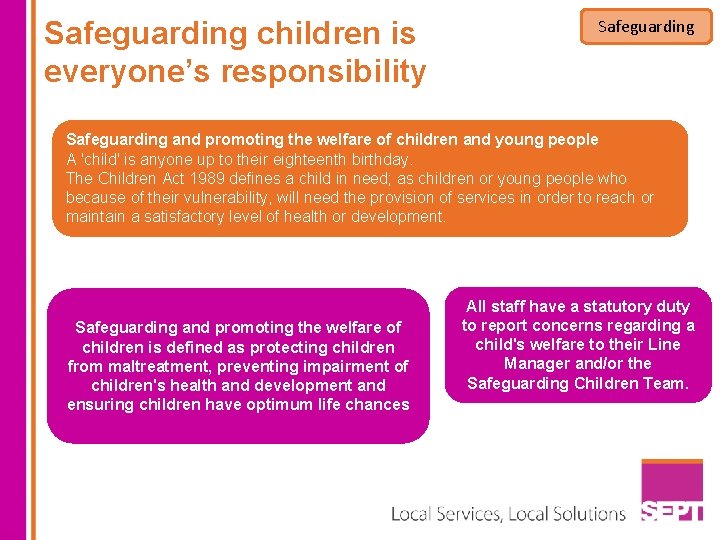 Safeguarding children is everyone's responsibility

Safeguarding

Safeguarding and promoting the welfare of children and young people
A 'child' is anyone up to their eighteenth birthday.
The Children Act 1989 defines a child in need; as children or young people who because of their vulnerability, will need the provision of services in order to reach or maintain a satisfactory level of health or development.

Safeguarding and promoting the welfare of children is defined as protecting children from maltreatment, preventing impairment of children's health and development and ensuring children have optimum life chances

All staff have a statutory duty to report concerns regarding a child's welfare to their Line Manager and/or the Safeguarding Children Team.

Local Services, Local Solutions

SEPT